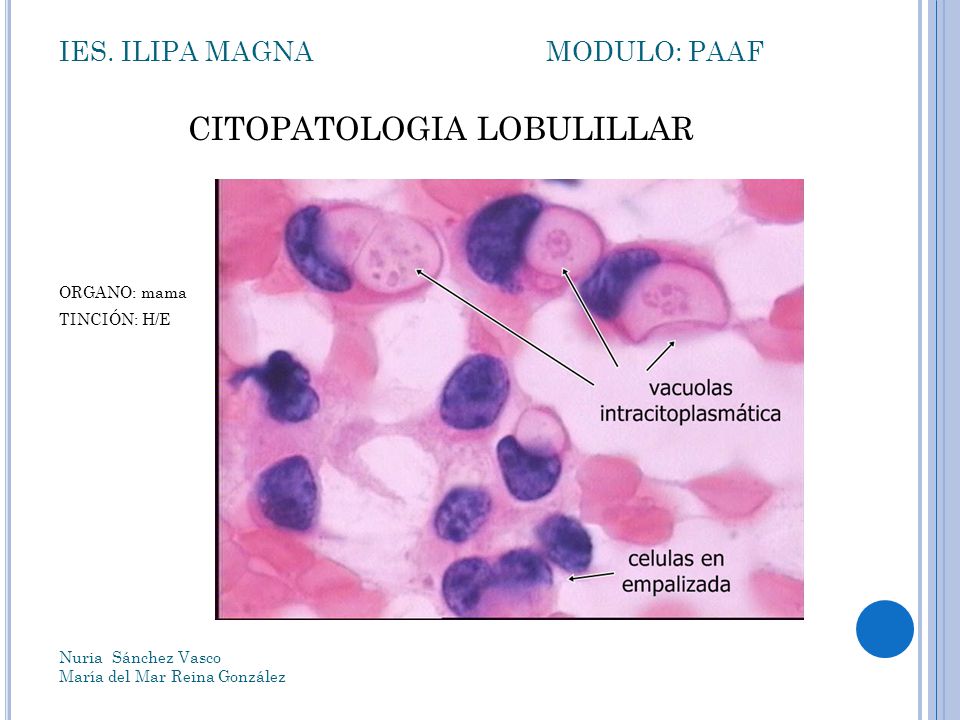 IES. ILIPA MAGNA MODULO: PAAF

CITOPATOLOGIA LOBULILLAR

ORGANO: mama
TINCIÓN: H/E

vacuolas intracitoplasmática

celulas en empalizada

Nuria Sánchez Vasco
María del Mar Reina González